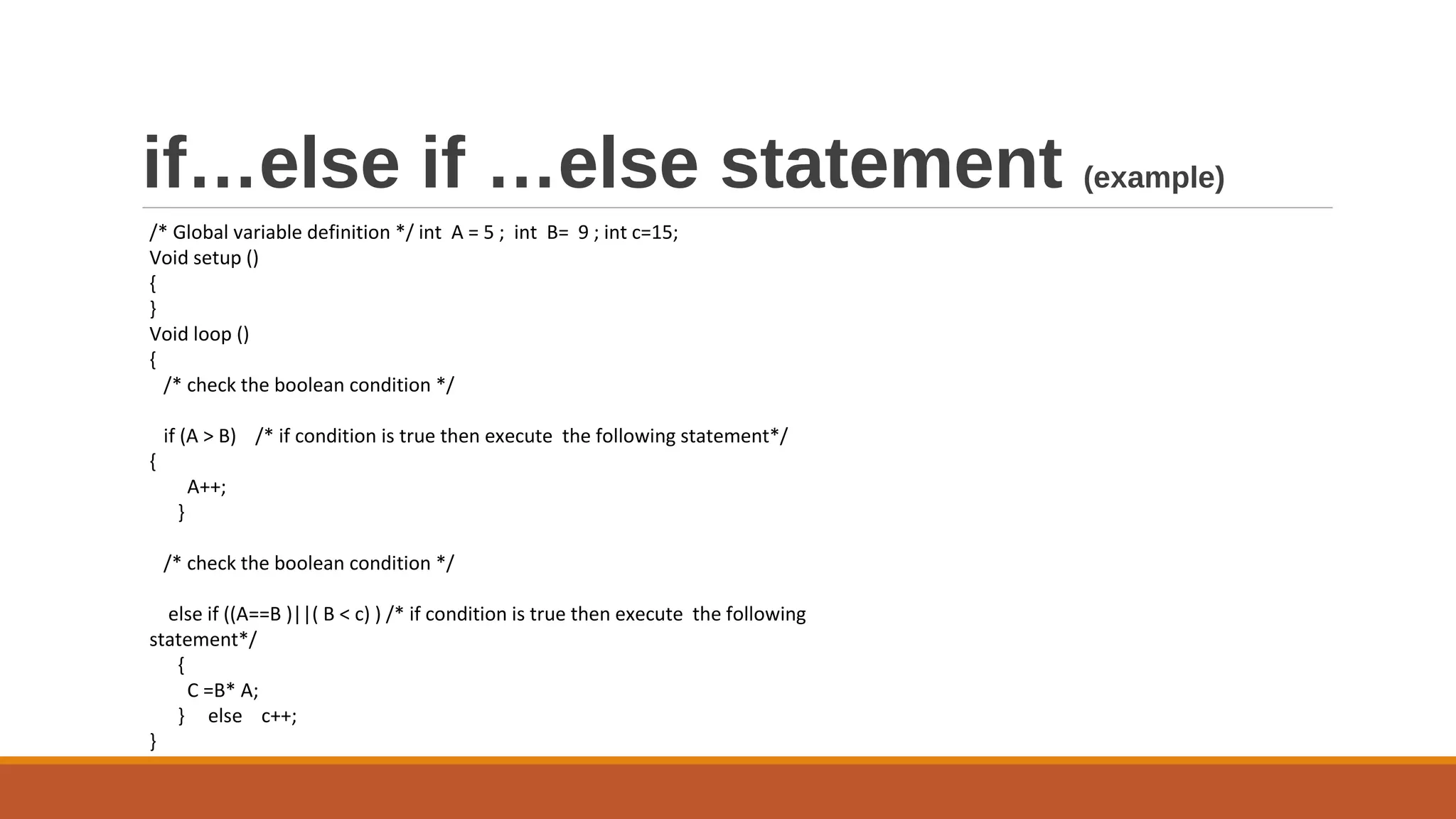 if…else if …else statement (example)

/* Global variable definition */ int A = 5 ; int B= 9 ; int c=15;
Void setup ()
{
}
Void loop ()
{
/* check the boolean condition */

if (A > B) /* if condition is true then execute the following statement*/
{
A++;
}

/* check the boolean condition */

else if ((A==B )||( B < c) ) /* if condition is true then execute the following statement*/
{
C =B* A;
} else c++;
}